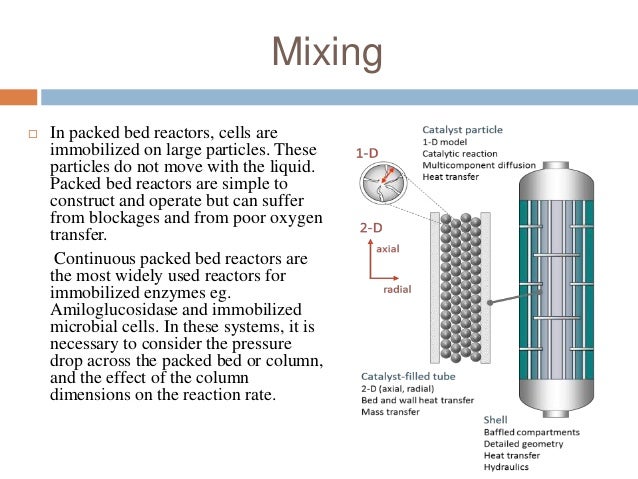 Mixing

□ In packed bed reactors, cells are immobilized on large particles. These particles do not move with the liquid. Packed bed reactors are simple to construct and operate but can suffer from blockages and from poor oxygen transfer.

Continuous packed bed reactors are the most widely used reactors for immobilized enzymes eg. Amiloglucosidase and immobilized microbial cells. In these systems, it is necessary to consider the pressure drop across the packed bed or column, and the effect of the column dimensions on the reaction rate.

Catalyst particle
1-D model
Catalytic reaction
Multicomponent diffusion
Heat transfer

1-D

2-D

axial

radial

Catalyst-filled tube
2-D (axial, radial)
Bed and wall heat transfer
Mass transfer

Shell
Baffled compartments
Detailed geometry
Heat transfer
Hydraulics